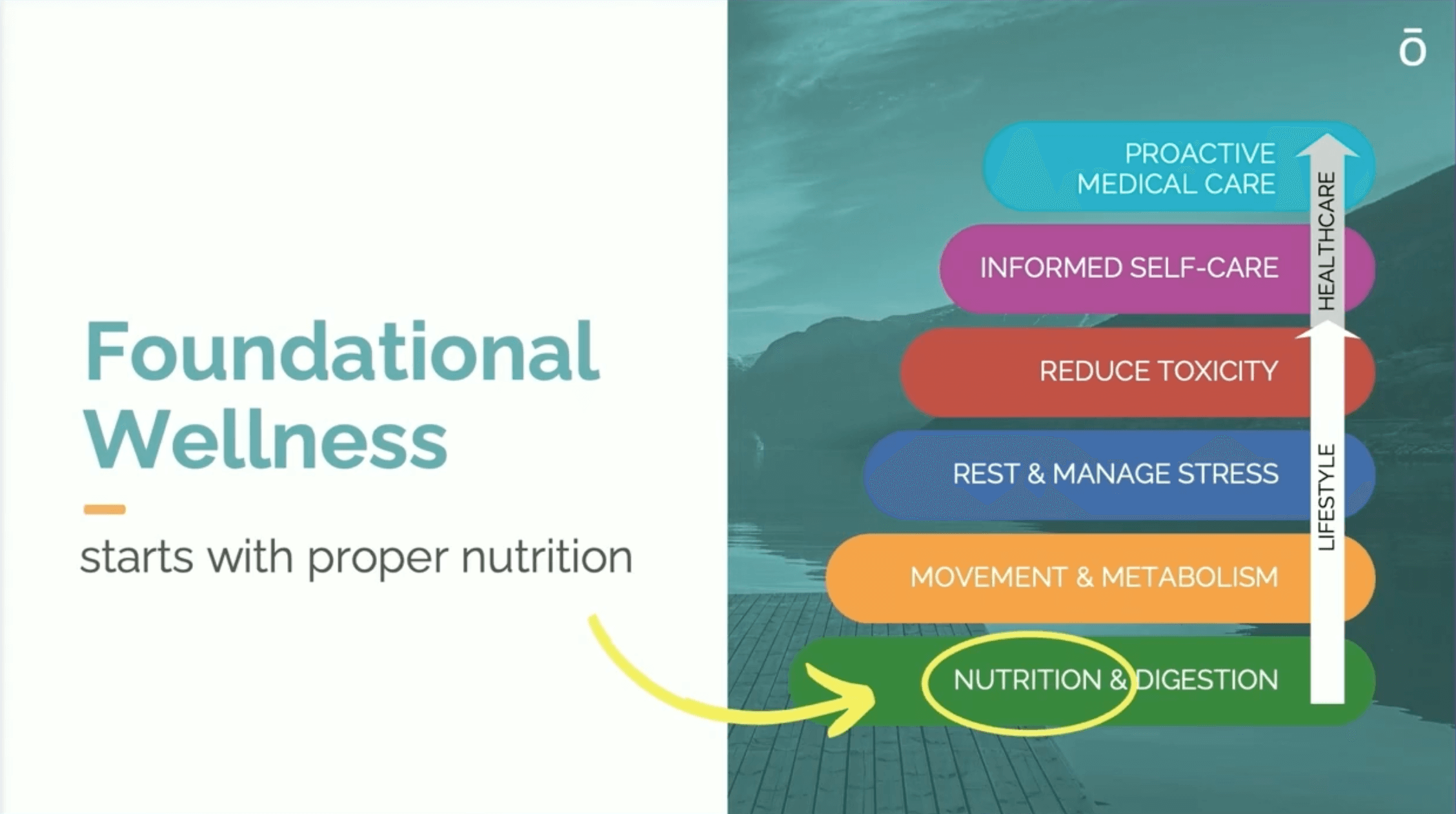 Foundational Wellness

starts with proper nutrition

ō

PROACTIVE MEDICAL CARE

INFORMED SELF-CARE

REDUCE TOXICITY

REST & MANAGE STRESS

MOVEMENT & METABOLISM

NUTRITION & DIGESTION

HEALTHCARE

LIFESTYLE